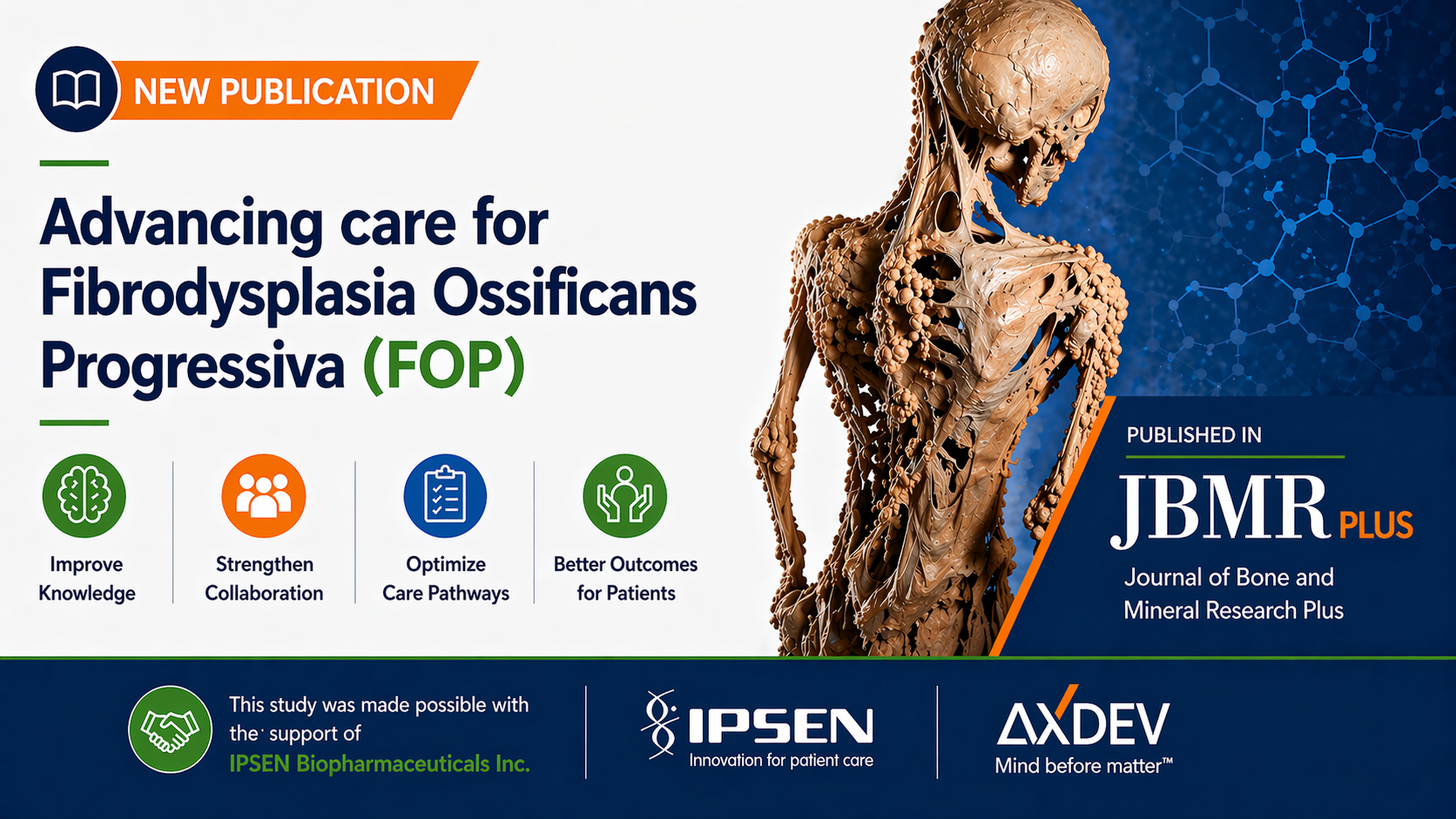 NEW PUBLICATION

Advancing care for Fibrodysplasia Ossificans Progressiva (FOP)

Improve Knowledge

Strengthen Collaboration

Optimize Care Pathways

Better Outcomes for Patients

PUBLISHED IN

JBMR PLUS

Journal of Bone and Mineral Research Plus

This study was made possible with the support of IPSEN Biopharmaceuticals Inc.

IPSEN
Innovation for patient care

AXDEV
Mind before matter™